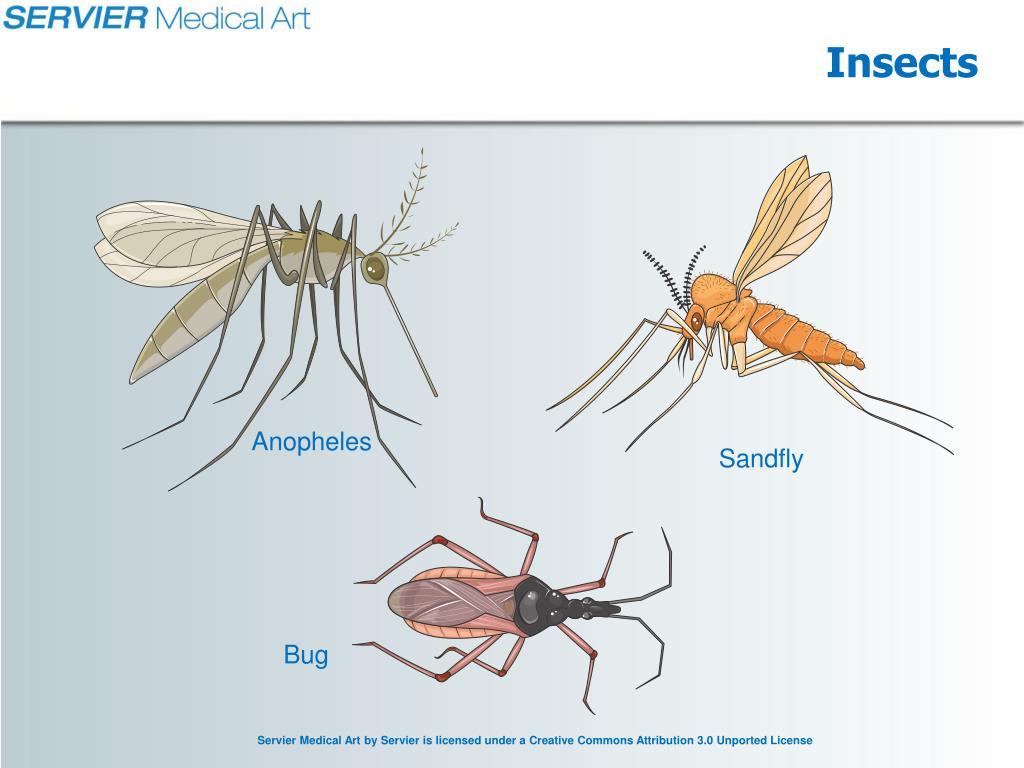 SERVIER Medical Art

Insects

Anopheles

Sandfly

Bug

Servier Medical Art by Servier is licensed under a Creative Commons Attribution 3.0 Unported License